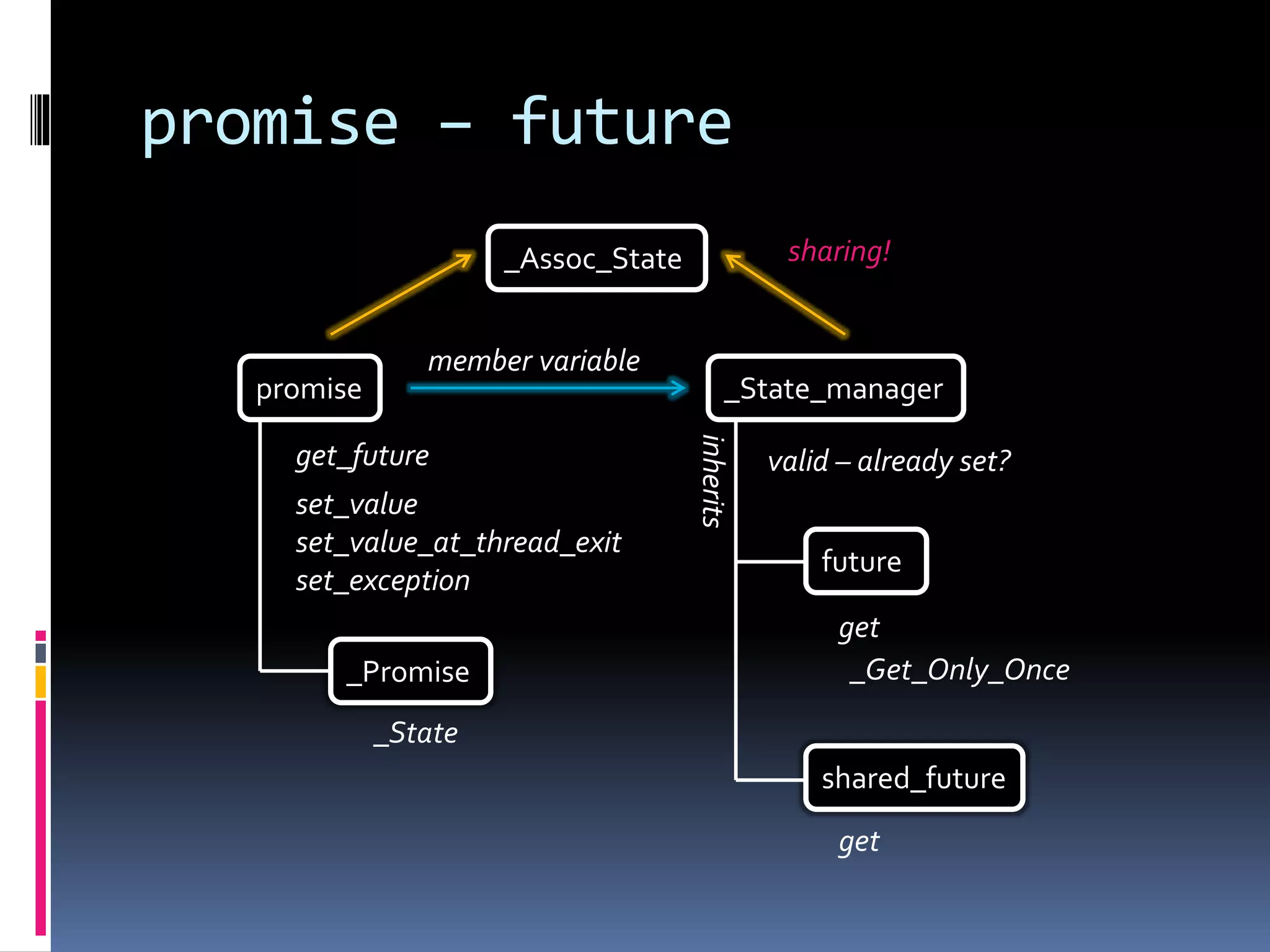 promise – future

_Assoc_State

sharing!

promise

member variable

_State_manager

get_future

set_value
set_value_at_thread_exit
set_exception

_Promise

_State

inherits

valid – already set?

future

get
_Get_Only_Once

shared_future

get